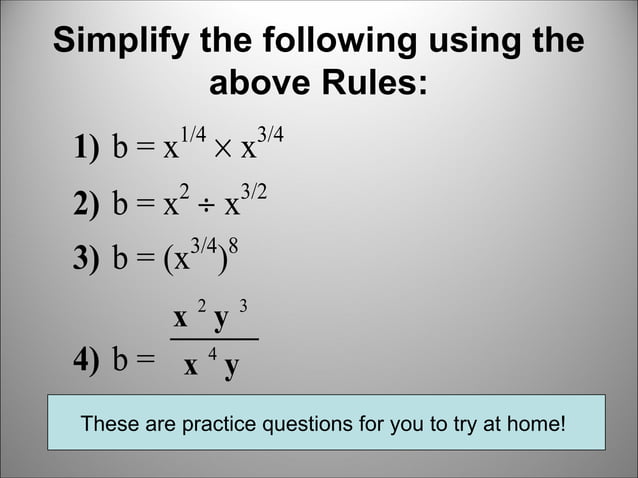 Simplify the following using the above Rules:

1) $b = x^{1/4} \times x^{3/4}$

2) $b = x^{2} \div x^{3/2}$

3) $b = (x^{3/4})^{8}$

4) $b = \frac{x^{2}y^{3}}{x^{4}y}$

These are practice questions for you to try at home!